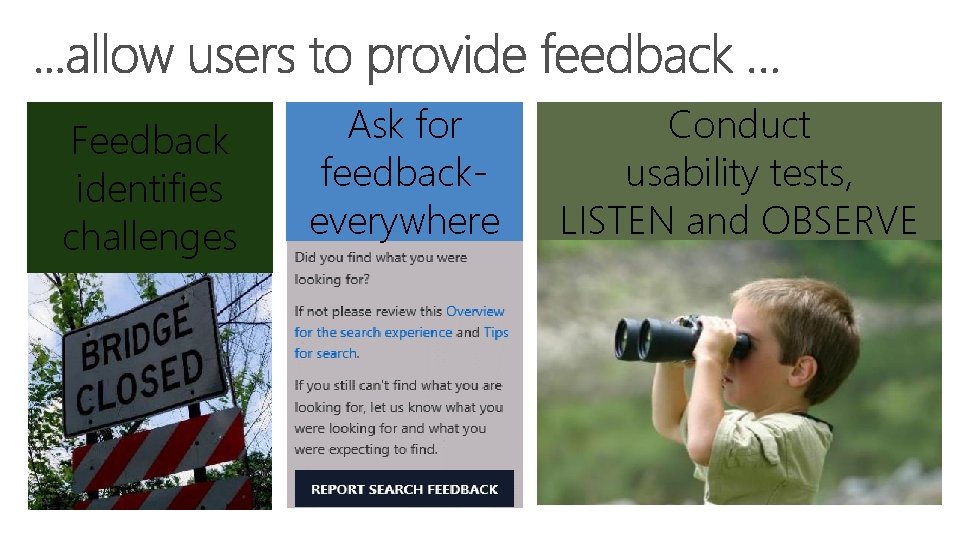 ...allow users to provide feedback ...

Feedback identifies challenges

BRIDGE CLOSED

Ask for feedback-everywhere

Did you find what you were looking for?

If not please review this Overview for the search experience and Tips for search.

If you still can't find what you are looking for, let us know what you were looking for and what you were expecting to find.

REPORT SEARCH FEEDBACK

Conduct usability tests, LISTEN and OBSERVE